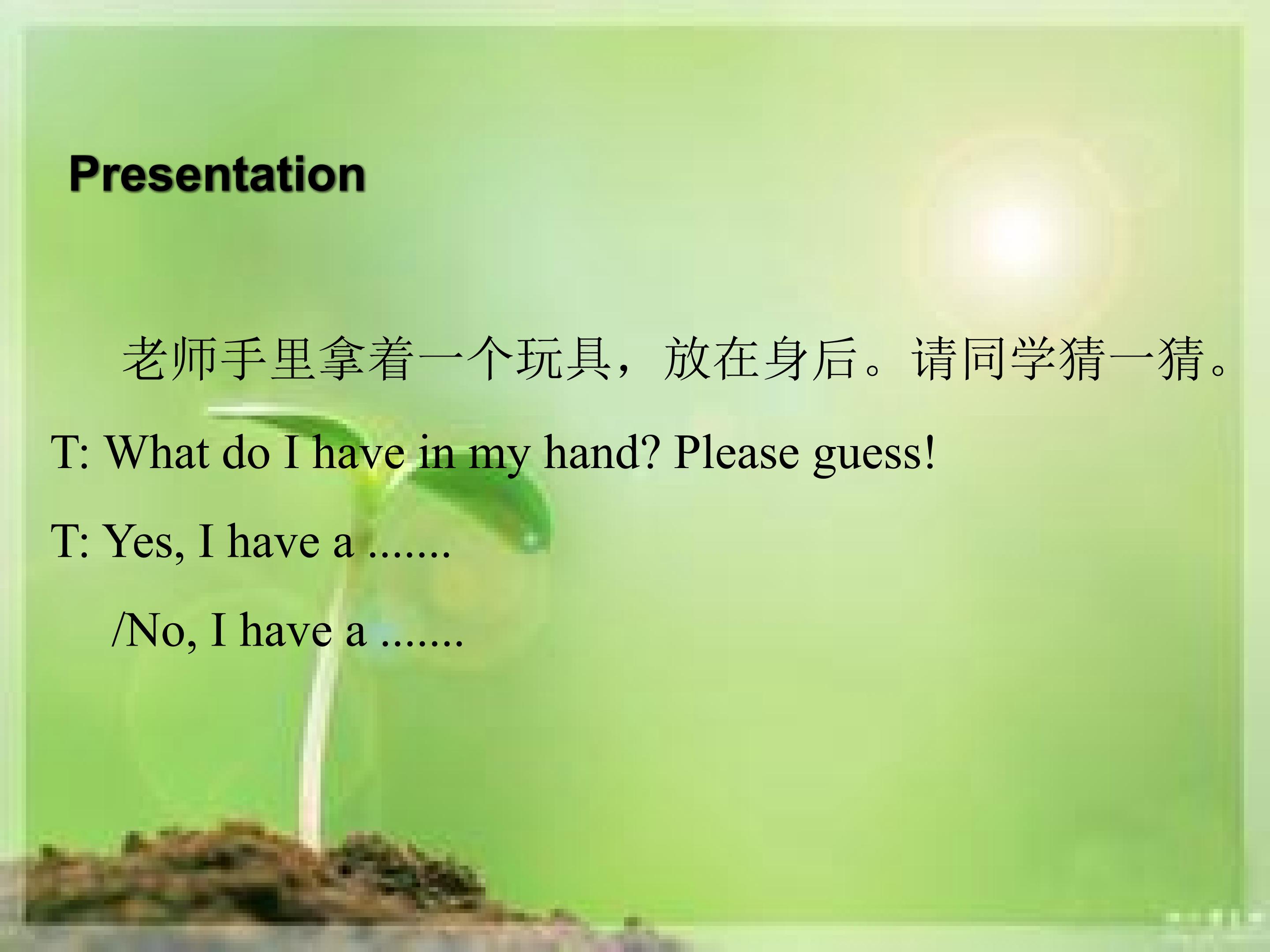 Presentation

老师手里拿着一个玩具，放在身后。请同学猜一猜。

T: What do I have in my hand? Please guess!

T: Yes, I have a .......

/No, I have a .......